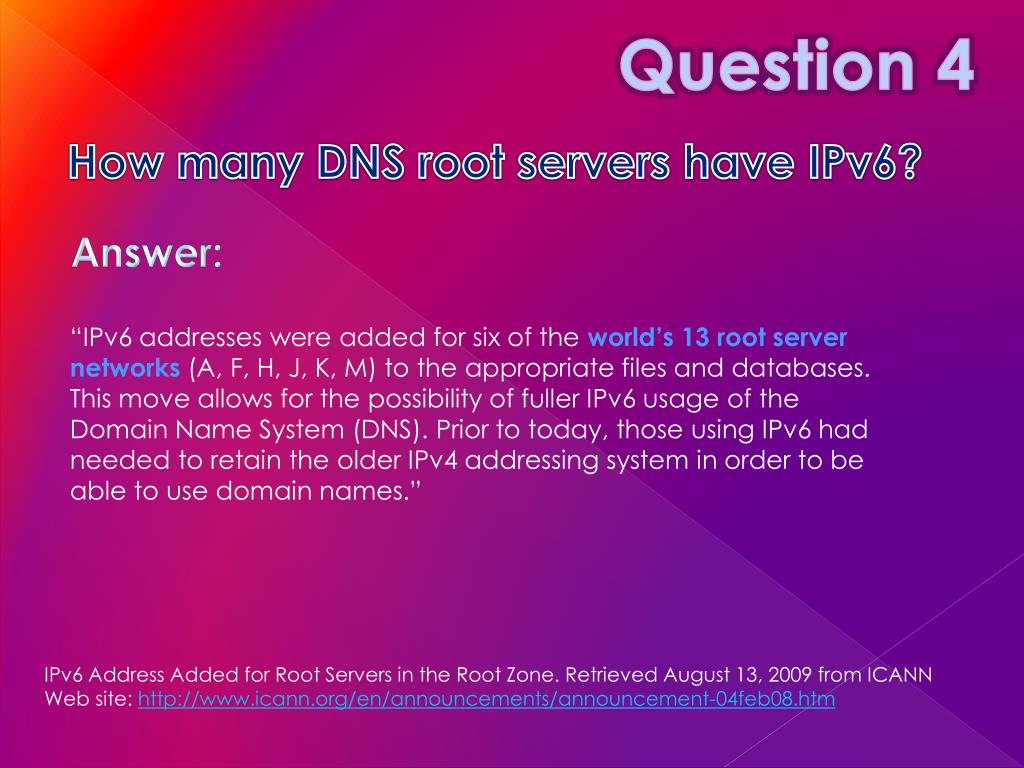 Question 4

How many DNS root servers have IPv6?

Answer:

“IPv6 addresses were added for six of the world’s 13 root server networks (A, F, H, J, K, M) to the appropriate files and databases. This move allows for the possibility of fuller IPv6 usage of the Domain Name System (DNS). Prior to today, those using IPv6 had needed to retain the older IPv4 addressing system in order to be able to use domain names.”

IPv6 Address Added for Root Servers in the Root Zone. Retrieved August 13, 2009 from ICANN Web site: http://www.icann.org/en/announcements/announcement-04feb08.htm